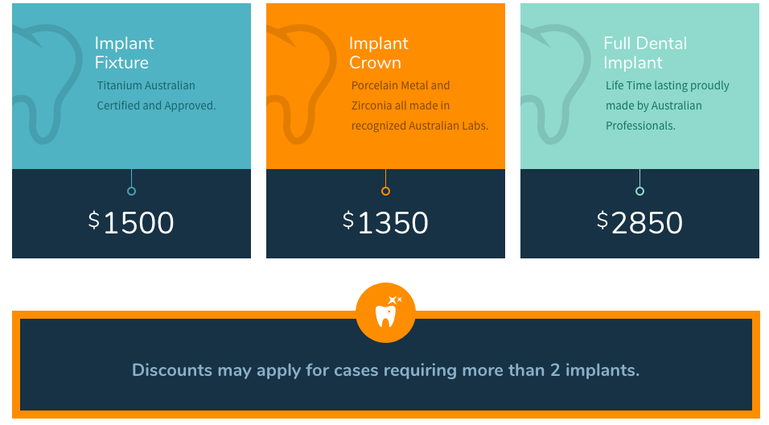 Implant Fixture

Titanium Australian Certified and Approved.

$1500

Implant Crown

Porcelain Metal and Zirconia all made in recognized Australian Labs.

$1350

Full Dental Implant

Life Time lasting proudly made by Australian Professionals.

$2850

Discounts may apply for cases requiring more than 2 implants.